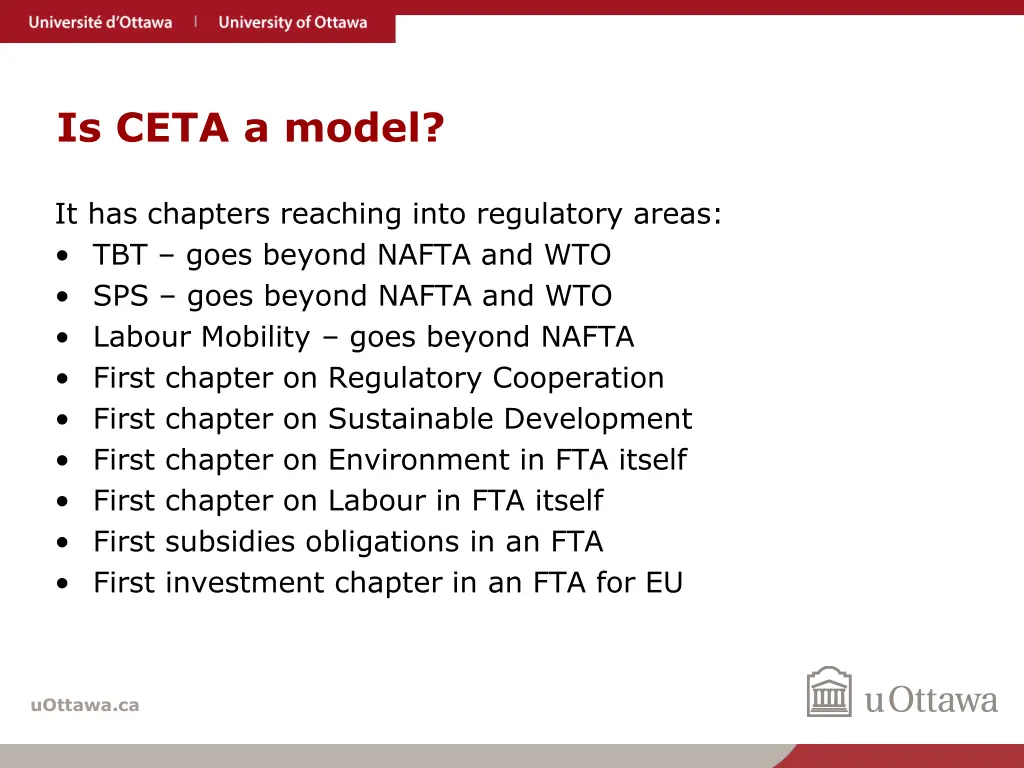 Université d'Ottawa | University of Ottawa

Is CETA a model?

It has chapters reaching into regulatory areas:
• TBT – goes beyond NAFTA and WTO
• SPS – goes beyond NAFTA and WTO
• Labour Mobility – goes beyond NAFTA
• First chapter on Regulatory Cooperation
• First chapter on Sustainable Development
• First chapter on Environment in FTA itself
• First chapter on Labour in FTA itself
• First subsidies obligations in an FTA
• First investment chapter in an FTA for EU

uOttawa.ca

uOttawa